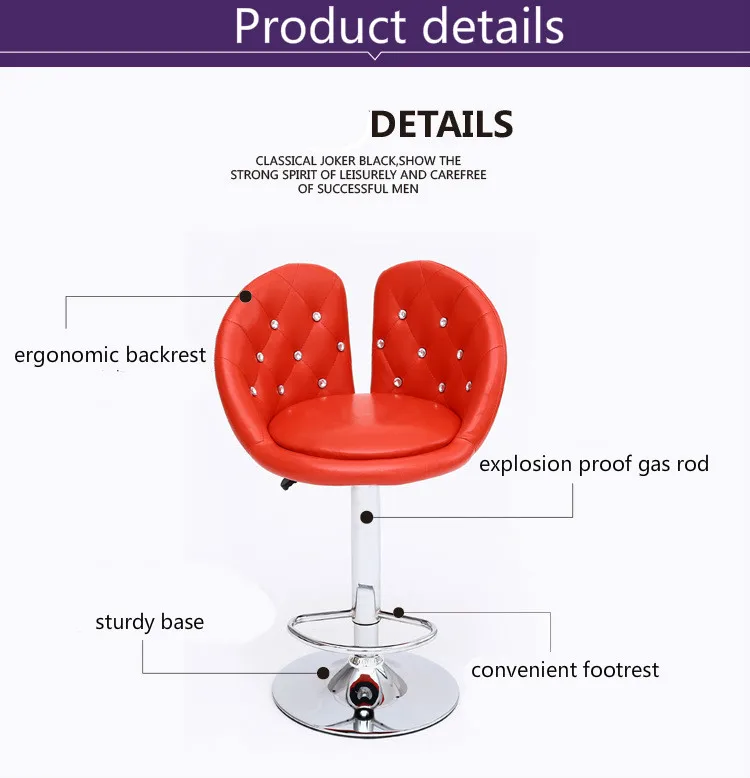 Product details

DETAILS

CLASSICAL JOKER BLACK,SHOW THE STRONG SPIRIT OF LEISURELY AND CAREFREE OF SUCCESSFUL MEN

ergonomic backrest

explosion proof gas rod

sturdy base

convenient footrest